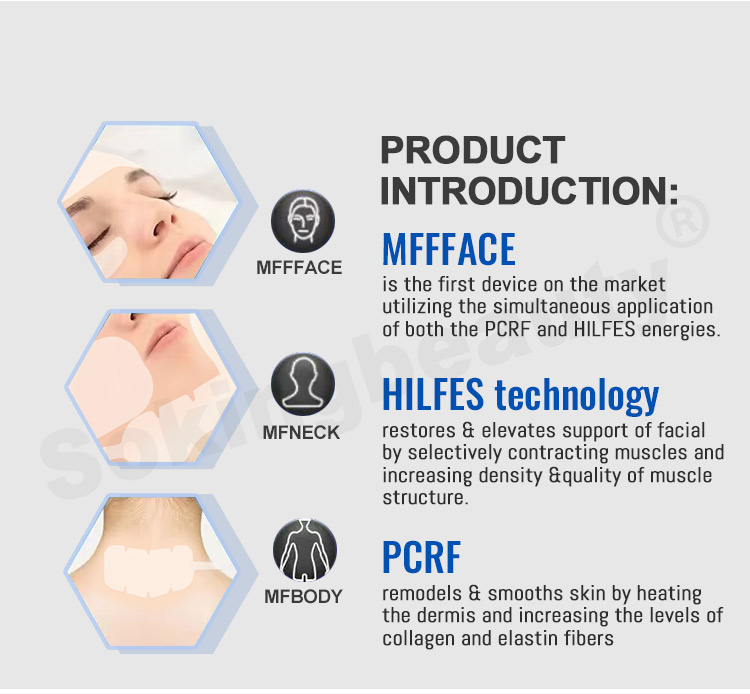 MFFFACE

MFNECK

MFBODY

PRODUCT INTRODUCTION:

MFFFACE
is the first device on the market utilizing the simultaneous application of both the PCRF and HILFES energies.

HILFES technology
restores & elevates support of facial by selectively contracting muscles and increasing density &quality of muscle structure.

PCRF
remodels & smooths skin by heating the dermis and increasing the levels of collagen and elastin fibers

Sokingbeauty ®